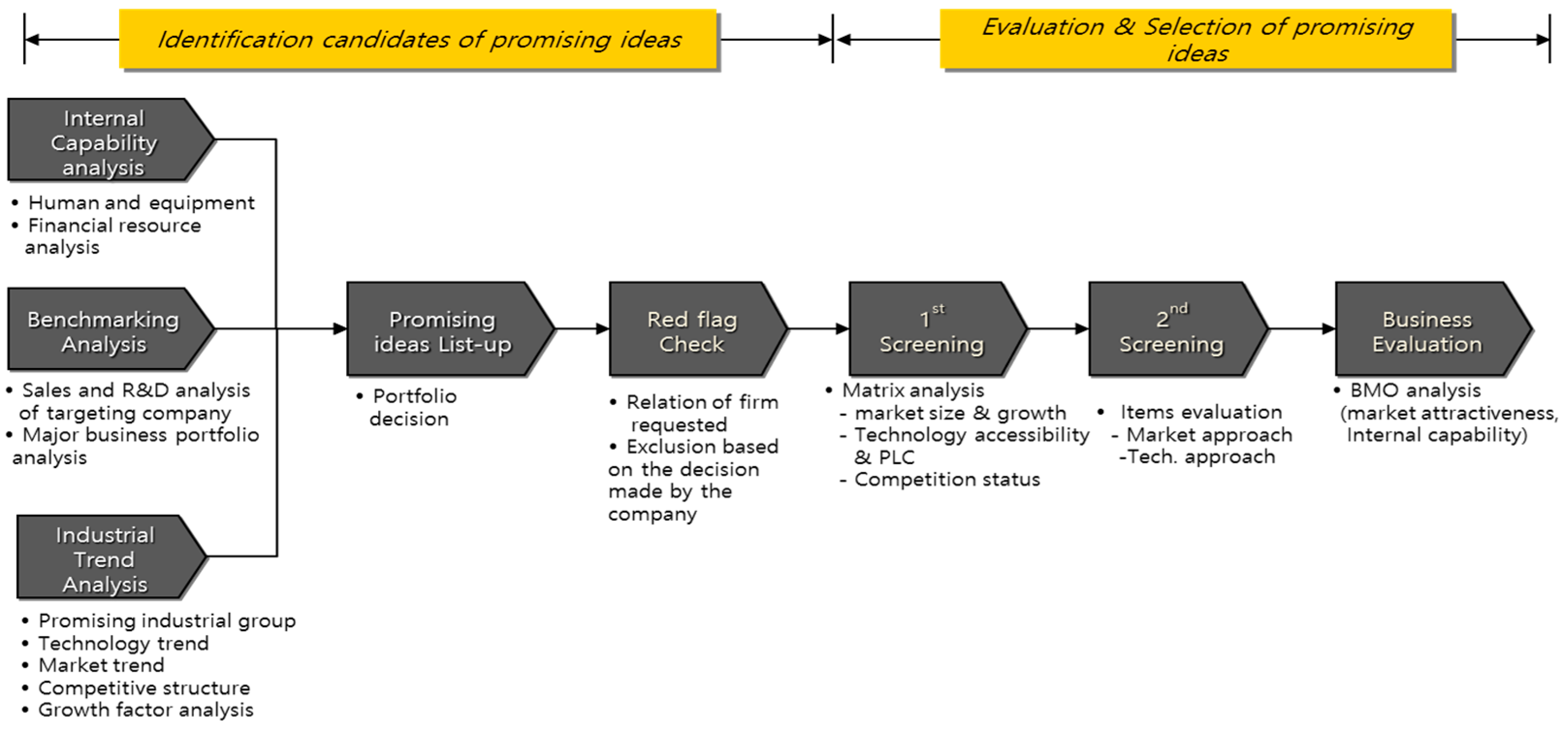 Identification candidates of promising ideas

Evaluation & Selection of promising ideas

Internal Capability analysis

• Human and equipment
• Financial resource analysis

Benchmarking Analysis

• Sales and R&D analysis of targeting company
• Major business portfolio analysis

Industrial Trend Analysis

• Promising industrial group
• Technology trend
• Market trend
• Competitive structure
• Growth factor analysis

Promising ideas List-up

• Portfolio decision

Red flag Check

• Relation of firm requested
• Exclusion based on the decision made by the company

$1^{st}$ Screening

• Matrix analysis
- market size & growth
- Technology accessibility & PLC
- Competition status

$2^{nd}$ Screening

• Items evaluation
- Market approach
-Tech. approach

Business Evaluation

• BMO analysis (market attractiveness, Internal capability)